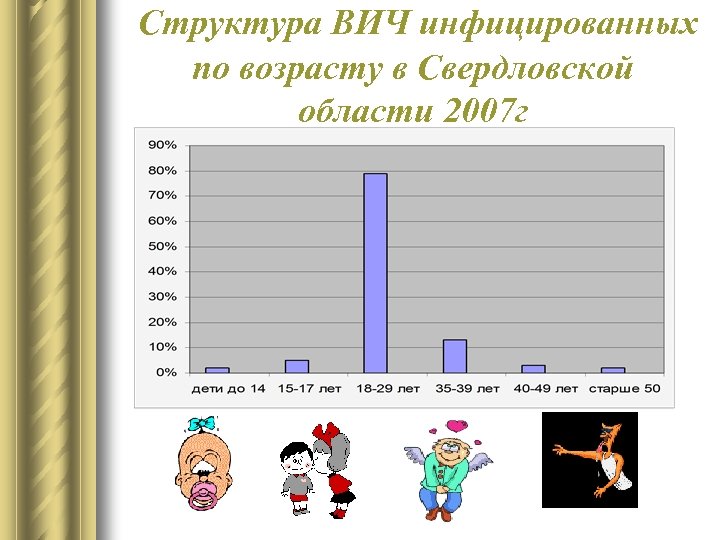 Структура ВИЧ инфицированных по возрасту в Свердловской области 2007г

90%
80%
70%
60%
50%
40%
30%
20%
10%
0%

дети до 14
15-17 лет
18-29 лет
35-39 лет
40-49 лет
старше 50